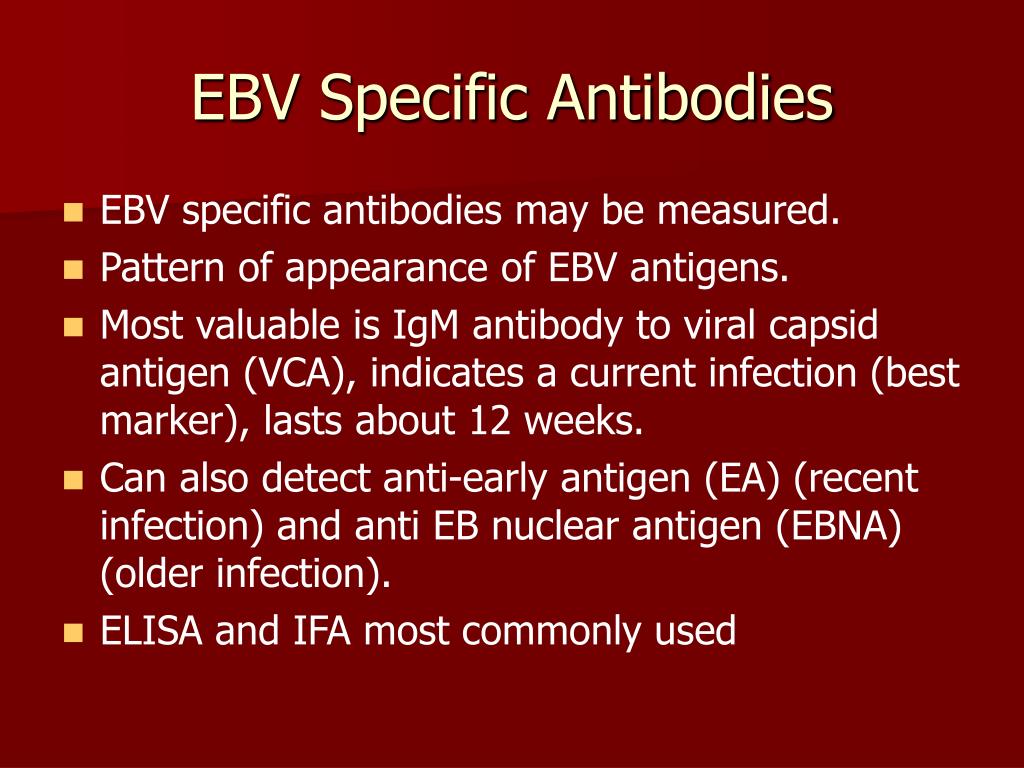 EBV Specific Antibodies

- EBV specific antibodies may be measured.
- Pattern of appearance of EBV antigens.
- Most valuable is IgM antibody to viral capsid antigen (VCA), indicates a current infection (best marker), lasts about 12 weeks.
- Can also detect anti-early antigen (EA) (recent infection) and anti EB nuclear antigen (EBNA) (older infection).
- ELISA and IFA most commonly used